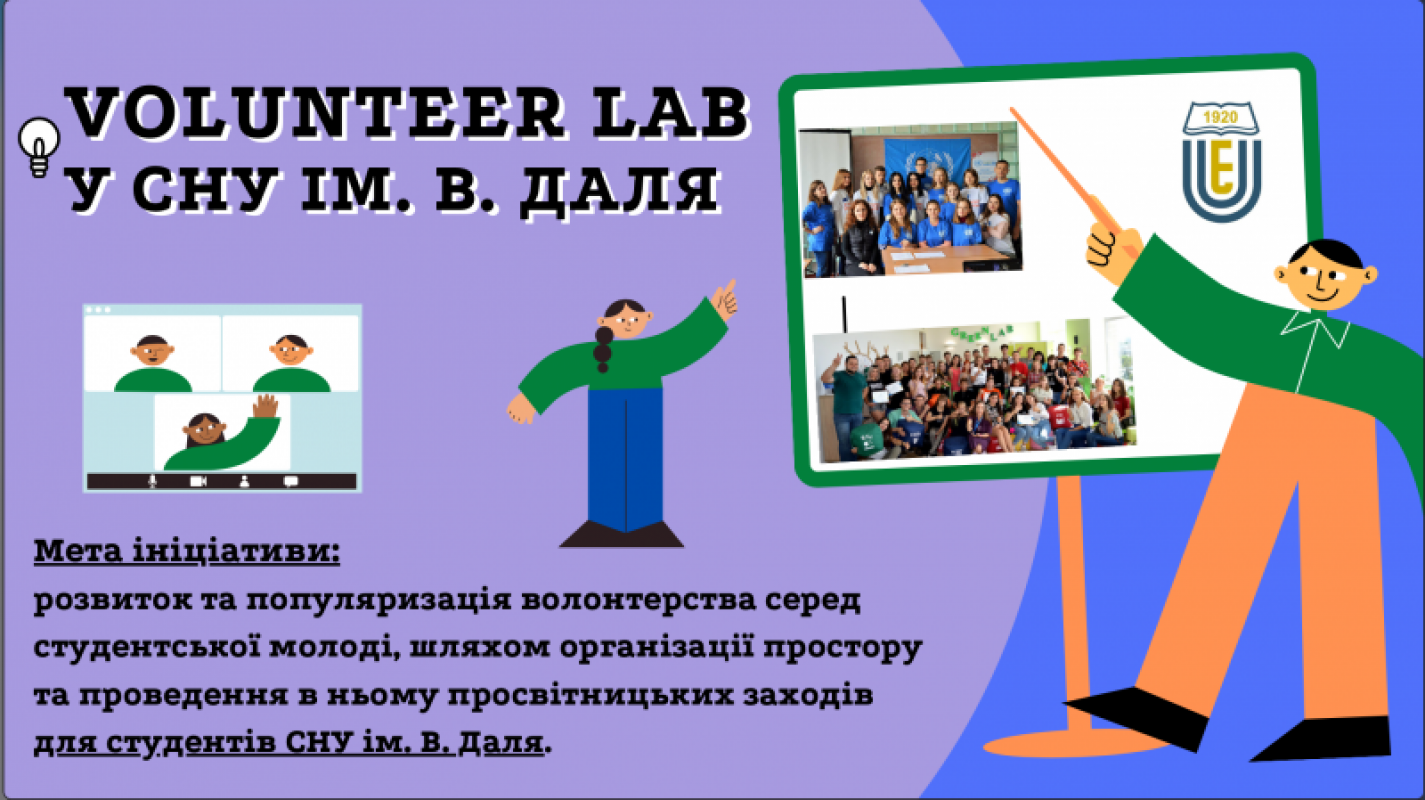 VOLUNTEER LAB
У СНУ ІМ. В. ДАЛЯ

1920

GREEN LAB

Мета ініціативи:
розвиток та популяризація волонтерства серед студентської молоді, шляхом організації простору та проведення в ньому просвітницьких заходів для студентів СНУ ім. В. Даля.